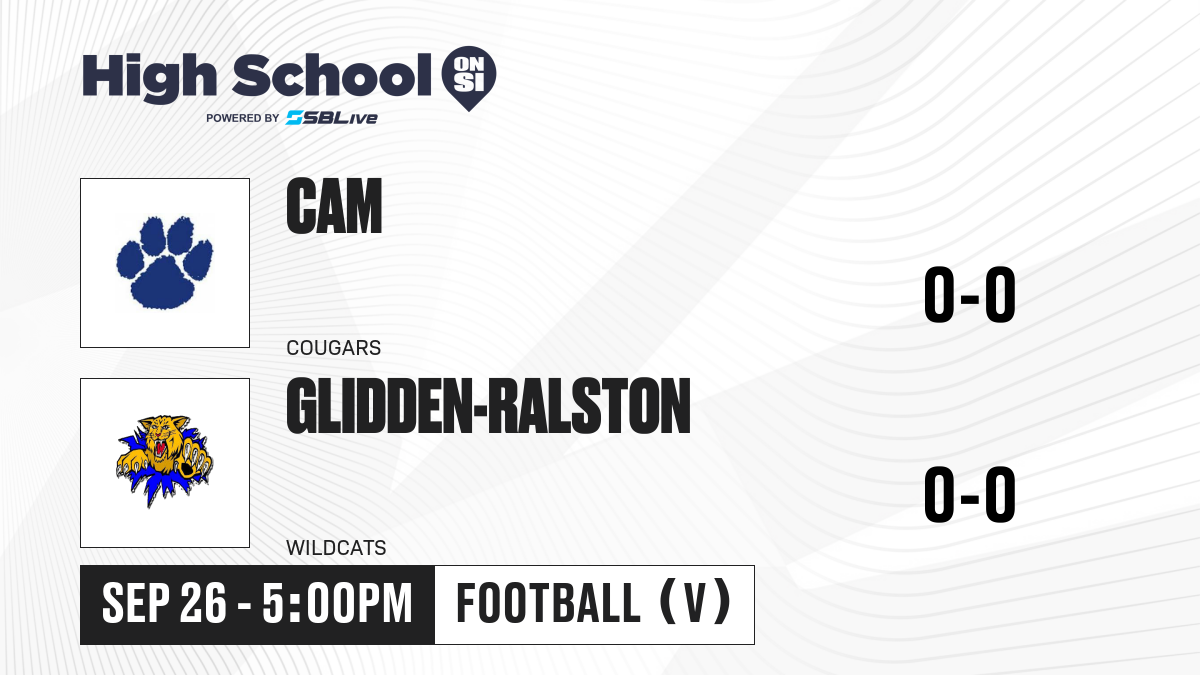 High School ON SI
POWERED BY SBLive

CAM
COUGARS
0-0

GLIDDEN-RALSTON
WILDCATS
0-0

SEP 26 - 5:00PM
FOOTBALL (V)